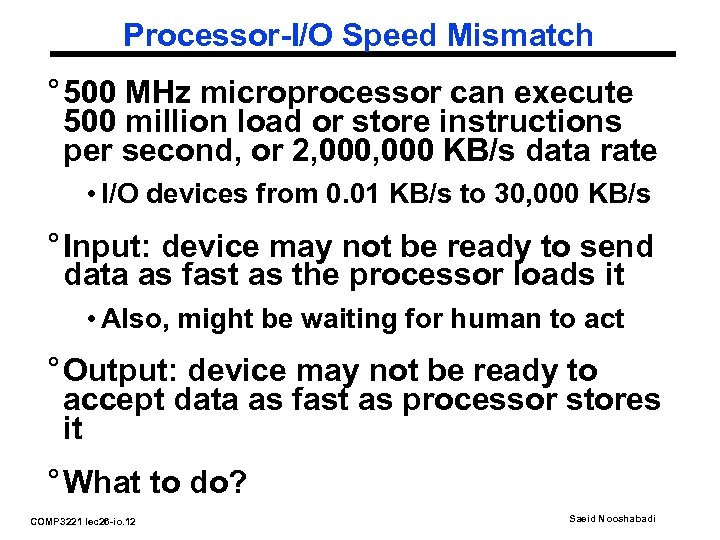 Processor-I/O Speed Mismatch

° 500 MHz microprocessor can execute 500 million load or store instructions per second, or 2,000,000 KB/s data rate

• I/O devices from 0.01 KB/s to 30,000 KB/s

° Input: device may not be ready to send data as fast as the processor loads it

• Also, might be waiting for human to act

° Output: device may not be ready to accept data as fast as processor stores it

° What to do?

COMP3221 lec26-io.12

Saeid Nooshabadi